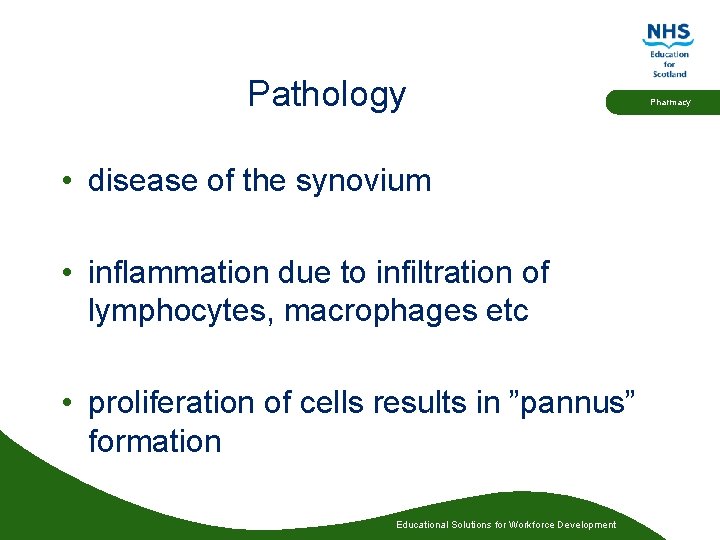 NHS
Education
for
Scotland

Pharmacy

Pathology

• disease of the synovium

• inflammation due to infiltration of lymphocytes, macrophages etc

• proliferation of cells results in ”pannus” formation

Educational Solutions for Workforce Development